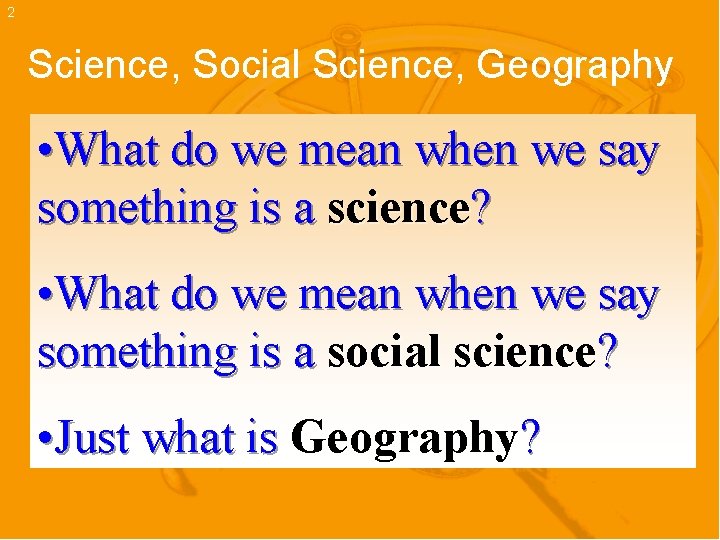 2

Science, Social Science, Geography

•What do we mean when we say something is a science?

•What do we mean when we say something is a social science?

•Just what is Geography?